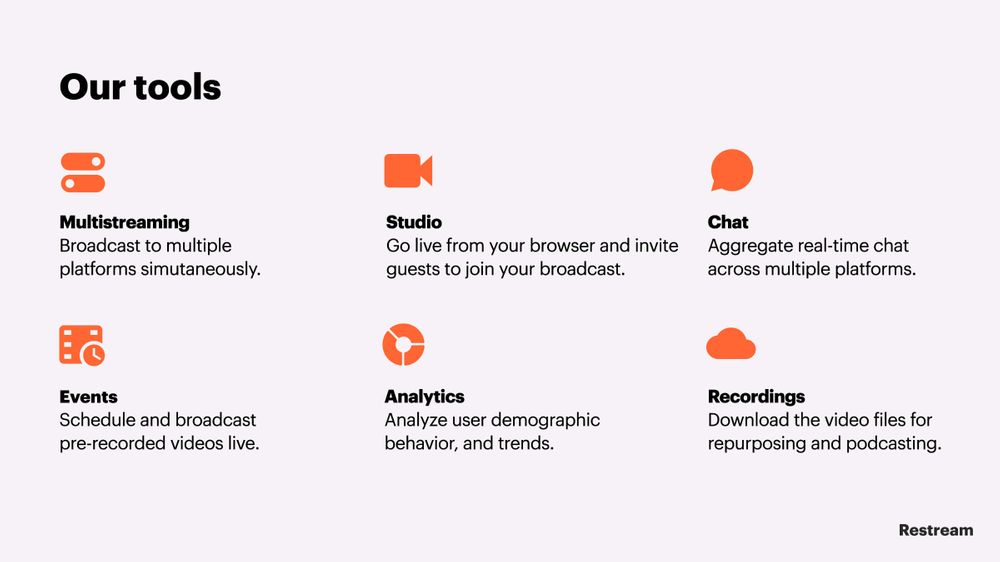 Our tools

Multistreaming
Broadcast to multiple platforms simutaneously.

Studio
Go live from your browser and invite guests to join your broadcast.

Chat
Aggregate real-time chat across multiple platforms.

Events
Schedule and broadcast pre-recorded videos live.

Analytics
Analyze user demographic behavior, and trends.

Recordings
Download the video files for repurposing and podcasting.

Restream